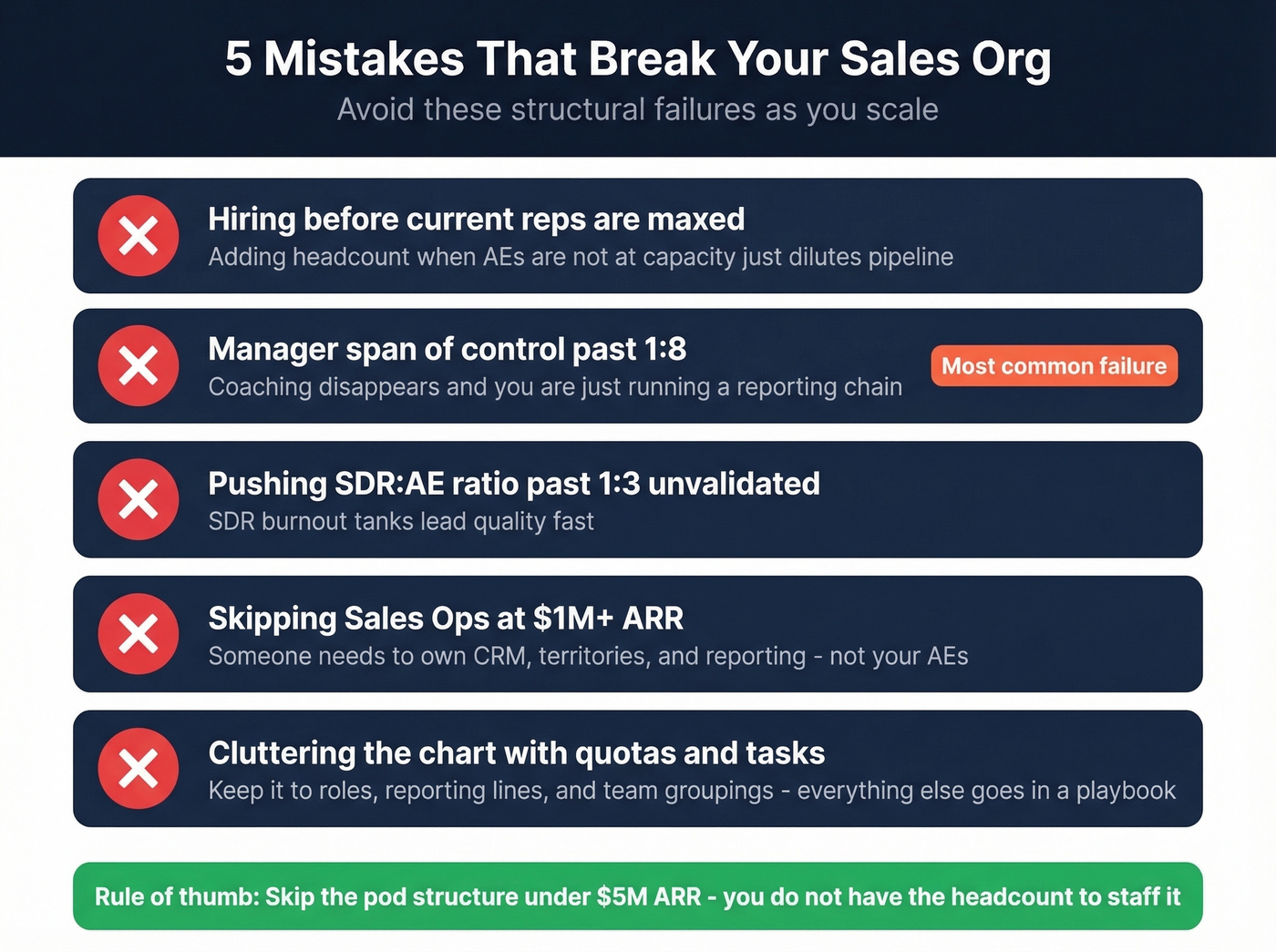 5 Mistakes That Break Your Sales Org
Avoid these structural failures as you scale

Hiring before current reps are maxed
Adding headcount when AEs are not at capacity just dilutes pipeline

Manager span of control past 1:8
Coaching disappears and you are just running a reporting chain
Most common failure

Pushing SDR:AE ratio past 1:3 unvalidated
SDR burnout tanks lead quality fast

Skipping Sales Ops at \$1M+ ARR
Someone needs to own CRM, territories, and reporting - not your AEs

Cluttering the chart with quotas and tasks
Keep it to roles, reporting lines, and team groupings - everything else goes in a playbook

Rule of thumb: Skip the pod structure under \$5M ARR - you do not have the headcount to staff it